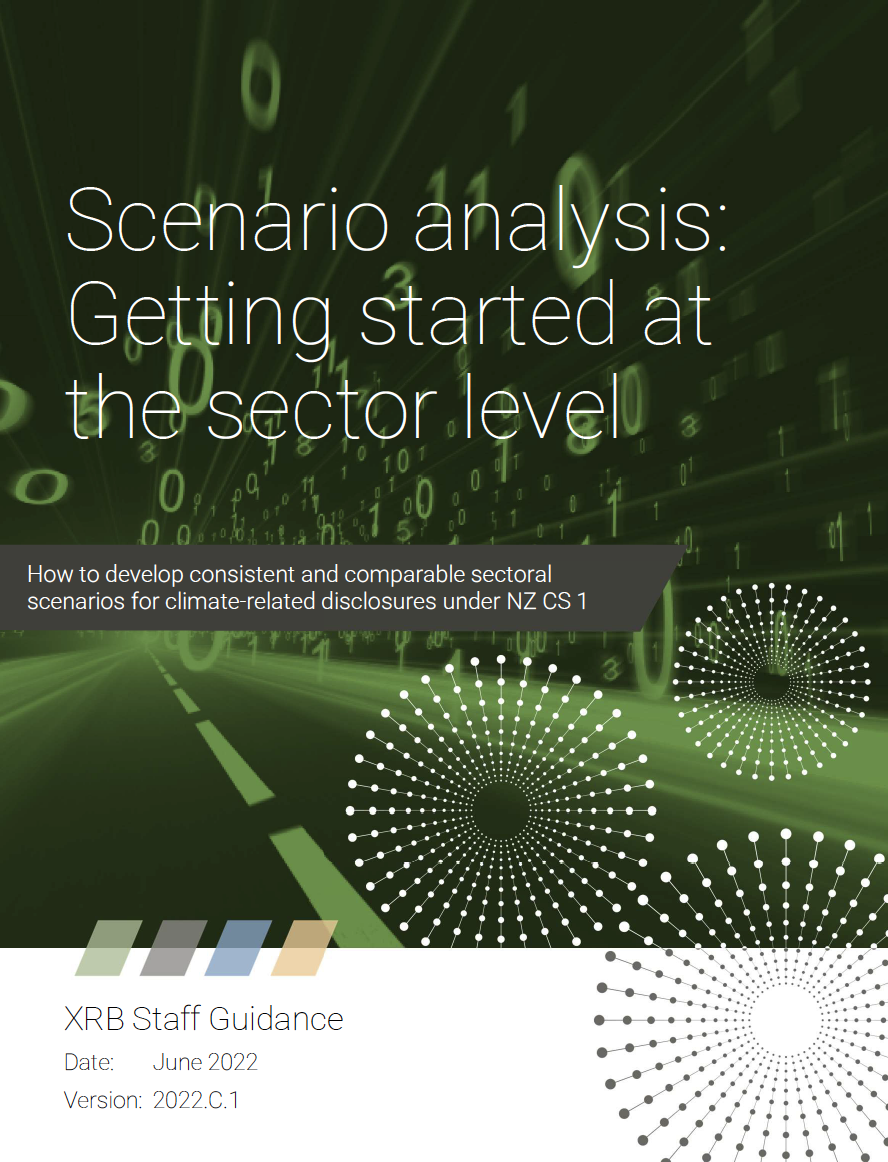 Scenario analysis: Getting started at the sector level

How to develop consistent and comparable sectoral scenarios for climate-related disclosures under NZ CS 1

XRB Staff Guidance

Date: June 2022

Version: 2022.C.1